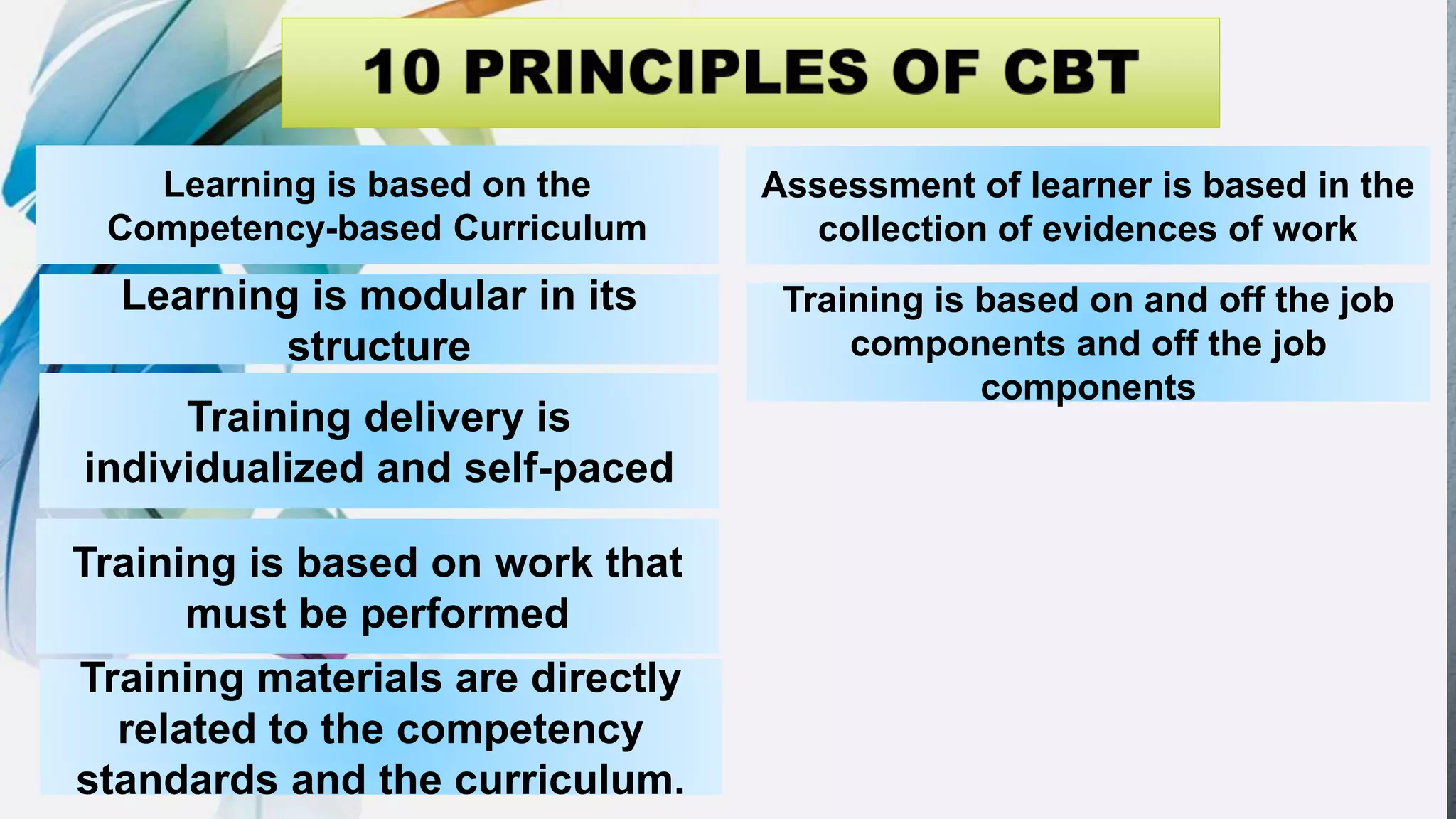 10 PRINCIPLES OF CBT

Learning is based on the Competency-based Curriculum

Learning is modular in its structure

Training delivery is individualized and self-paced

Training is based on work that must be performed

Training materials are directly related to the competency standards and the curriculum.

Assessment of learner is based in the collection of evidences of work

Training is based on and off the job components and off the job components